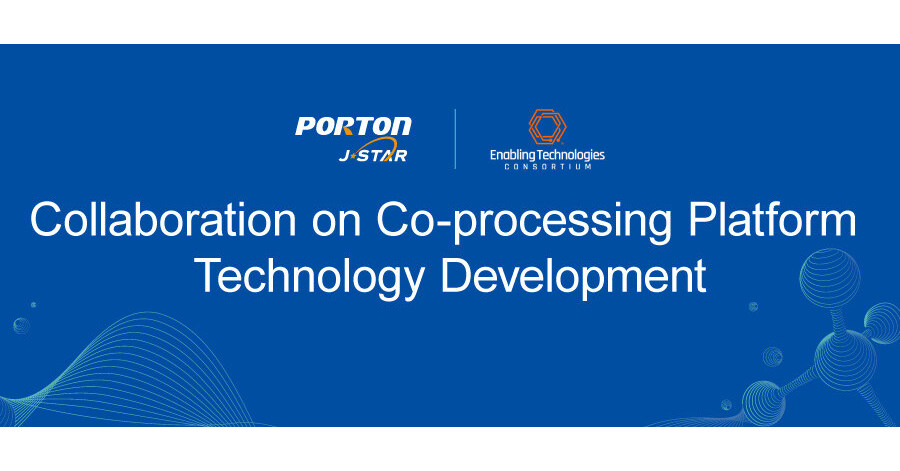 PORTON
J-STAR

Enabling Technologies
CONSORTIUM

Collaboration on Co-processing Platform Technology Development